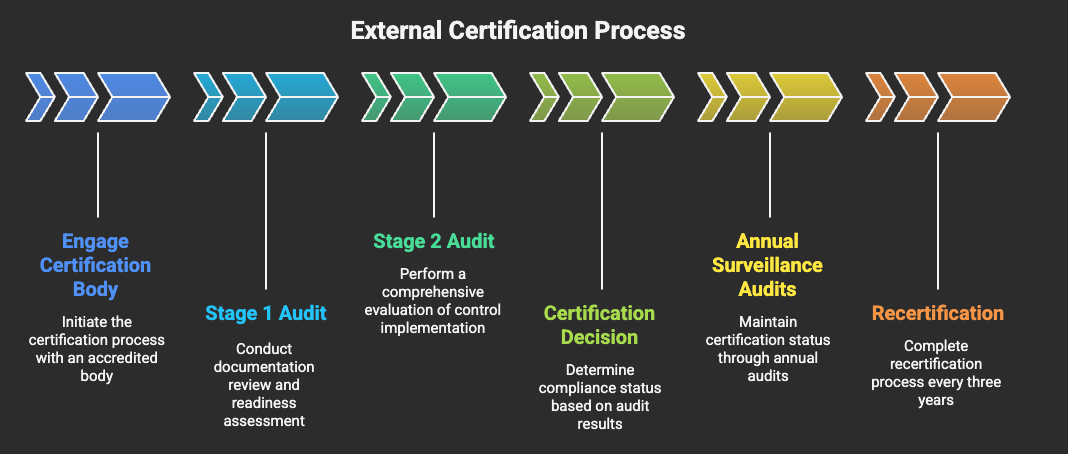 External Certification Process

Engage Certification Body

Initiate the certification process with an accredited body

Stage 1 Audit

Conduct documentation review and readiness assessment

Stage 2 Audit

Perform a comprehensive evaluation of control implementation

Certification Decision

Determine compliance status based on audit results

Annual Surveillance Audits

Maintain certification status through annual audits

Recertification

Complete recertification process every three years